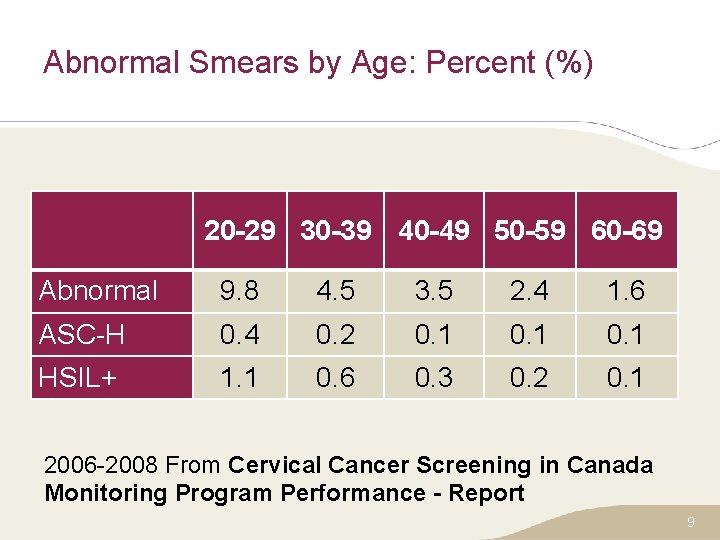 Abnormal Smears by Age: Percent (%)

| | 20-29 | 30-39 | 40-49 | 50-59 | 60-69 |
|---|---|---|---|---|---|
| Abnormal | 9.8 | 4.5 | 3.5 | 2.4 | 1.6 |
| ASC-H | 0.4 | 0.2 | 0.1 | 0.1 | 0.1 |
| HSIL+ | 1.1 | 0.6 | 0.3 | 0.2 | 0.1 |

2006-2008 From Cervical Cancer Screening in Canada Monitoring Program Performance - Report

9